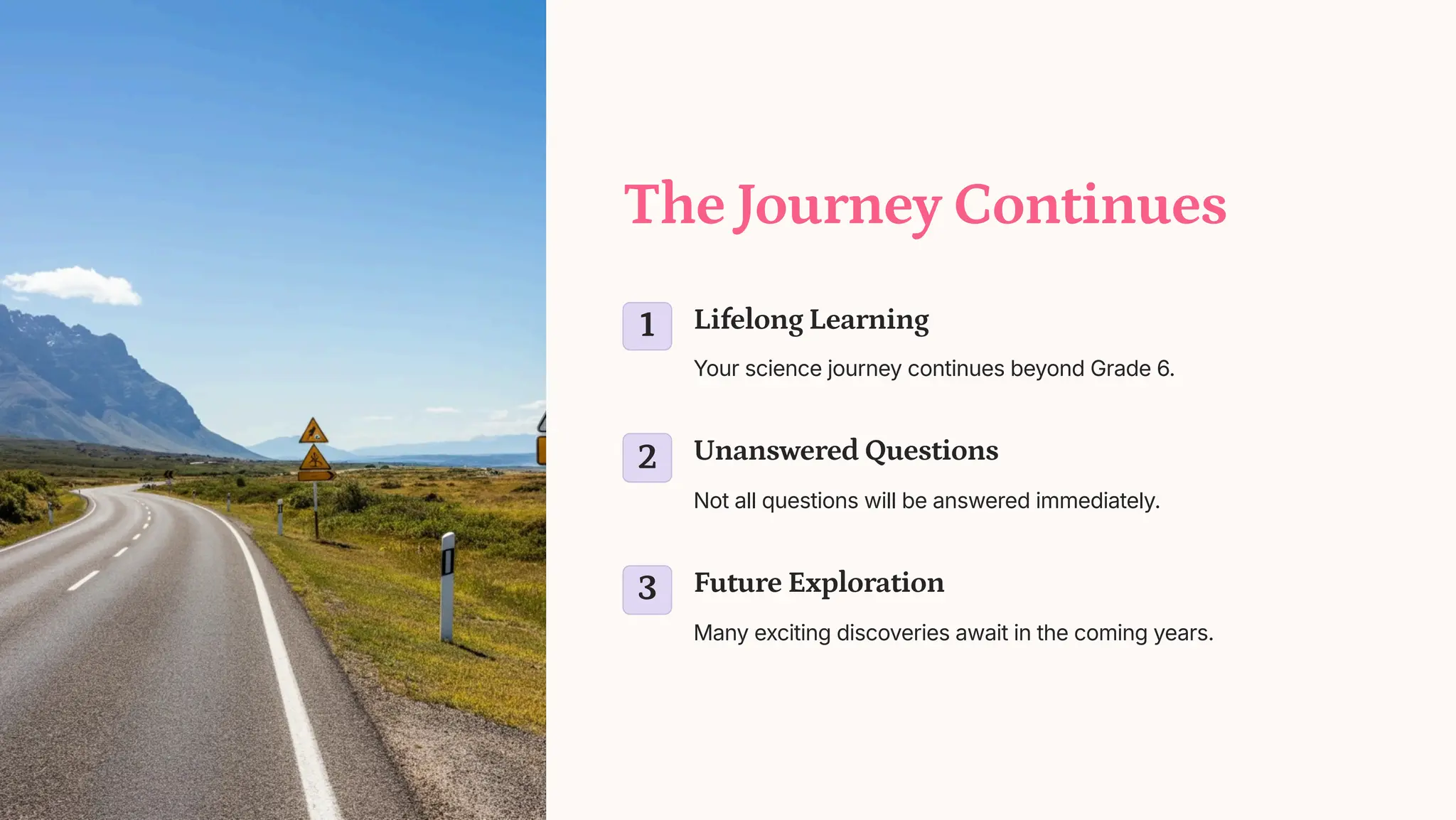 The Journey Continues

1 Lifelong Learning

Your science journey continues beyond Grade 6.

2 Unanswered Questions

Not all questions will be answered immediately.

3 Future Exploration

Many exciting discoveries await in the coming years.